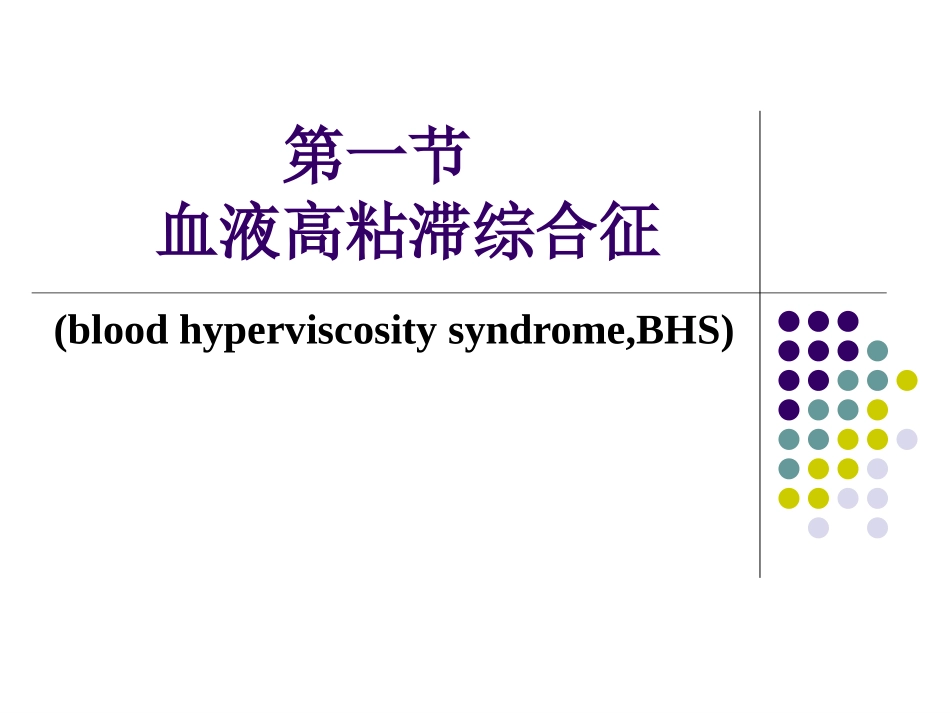 第一节
血液高粘滞综合征

(blood hyperviscosity syndrome,BHS)